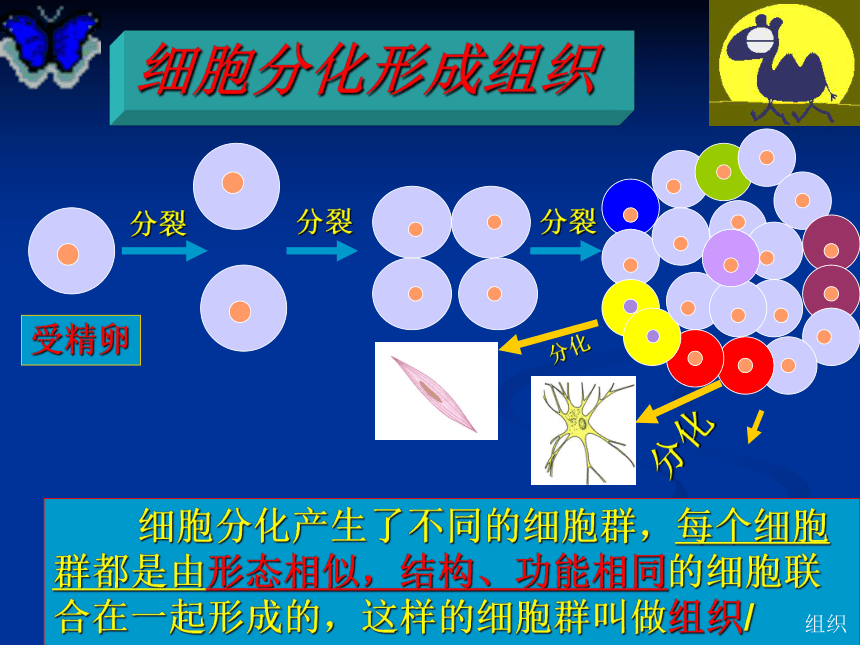 细胞分化形成组织

分裂

分裂

分裂

受精卵

分化

分化

细胞分化产生了不同的细胞群，每个细胞群都是由形态相似，结构、功能相同的细胞联合在一起形成的，这样的细胞群叫做组织/

组织